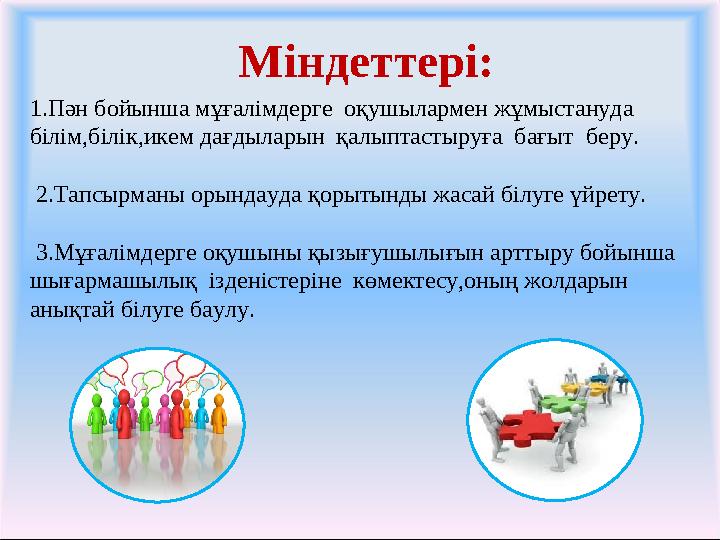 Міндеттері:

1.Пән бойынша мұғалімдерге оқушылармен жұмыстануда білім,білік,икем дағдыларын қалыптастыруға бағыт беру.

2.Тапсырманы орындауда қорытынды жасай білуге үйрету.

3.Мұғалімдерге оқушыны қызығушылығын арттыру бойынша шығармашылық ізденістеріне көмектесу,оның жолдарын анықтай білуге баулу.